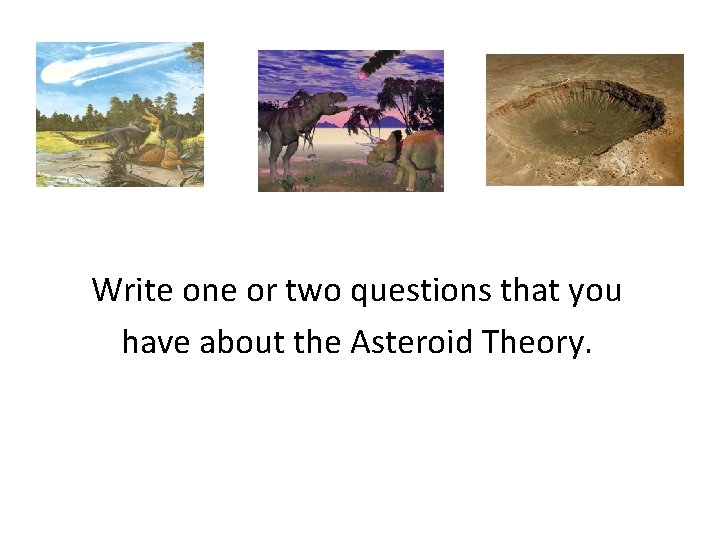 Write one or two questions that you have about the Asteroid Theory.